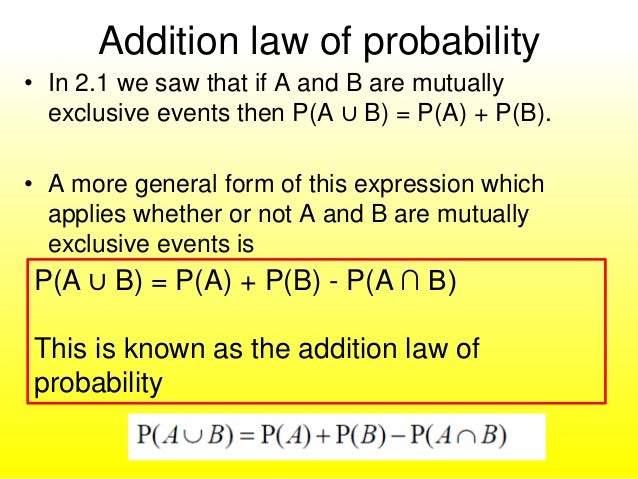 Addition law of probability

• In 2.1 we saw that if A and B are mutually exclusive events then $P(A \cup B) = P(A) + P(B)$.

• A more general form of this expression which applies whether or not A and B are mutually exclusive events is

$P(A \cup B) = P(A) + P(B) - P(A \cap B)$

This is known as the addition law of probability

$P(A \cup B) = P(A) + P(B) - P(A \cap B)$